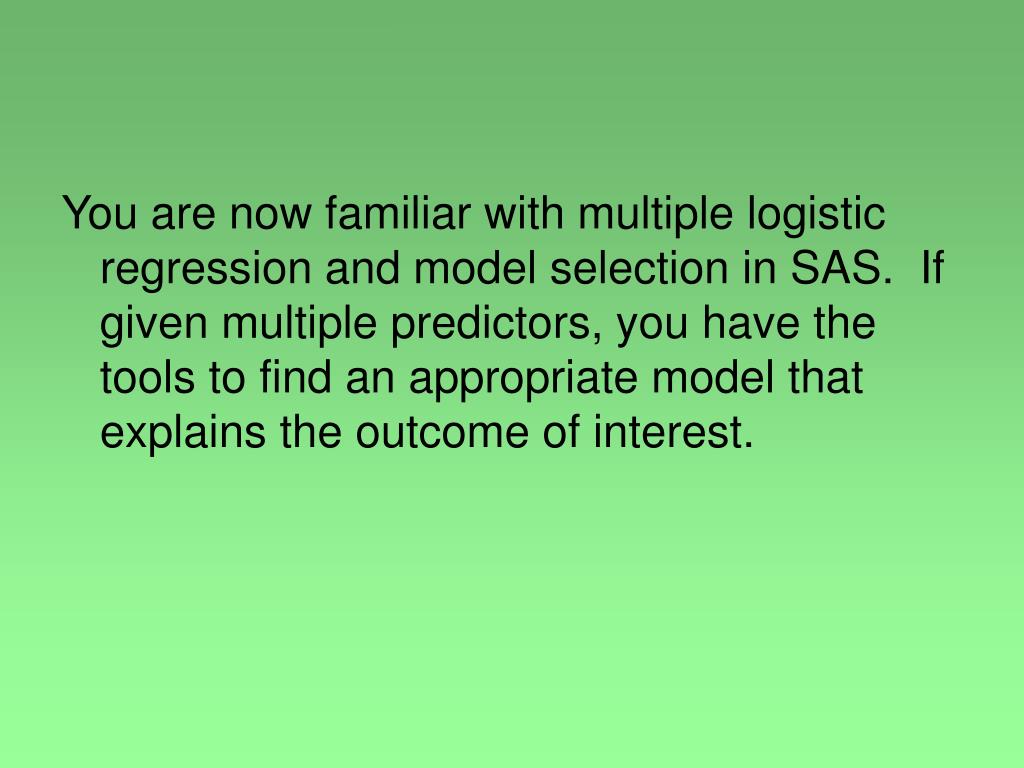 You are now familiar with multiple logistic regression and model selection in SAS.  If given multiple predictors, you have the tools to find an appropriate model that explains the outcome of interest.